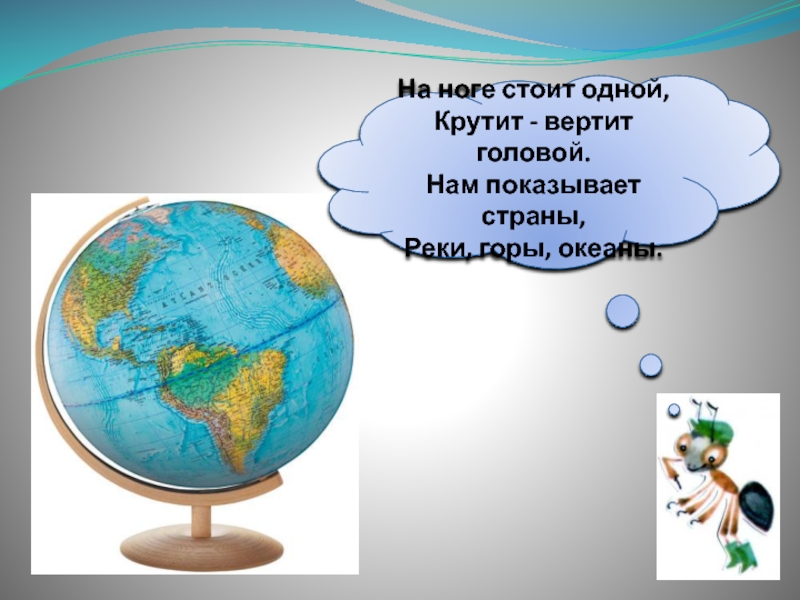 На ноге стоит одной,
Крутит - вертит головой.
Нам показывает страны,
Реки, горы, океаны.